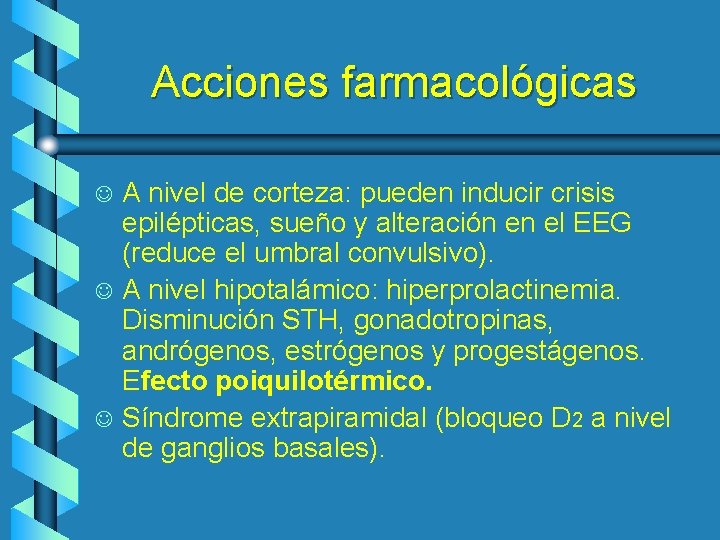 Acciones farmacológicas

☺ A nivel de corteza: pueden inducir crisis epilépticas, sueño y alteración en el EEG (reduce el umbral convulsivo).

☺ A nivel hipotalámico: hiperprolactinemia. Disminución STH, gonadotropinas, andrógenos, estrógenos y progestágenos. Efecto poiquilotérmico.

☺ Síndrome extrapiramidal (bloqueo $D_2$ a nivel de ganglios basales).